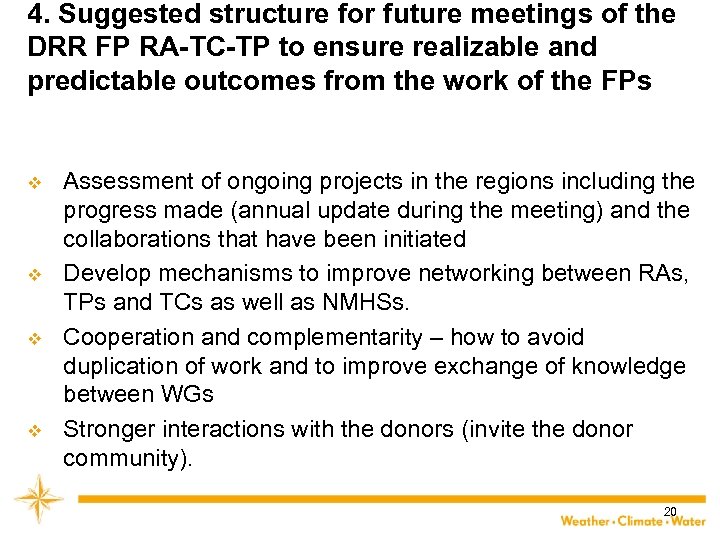 4. Suggested structure for future meetings of the DRR FP RA-TC-TP to ensure realizable and predictable outcomes from the work of the FPs

❖ Assessment of ongoing projects in the regions including the progress made (annual update during the meeting) and the collaborations that have been initiated

❖ Develop mechanisms to improve networking between RAs, TPs and TCs as well as NMHSs.

❖ Cooperation and complementarity – how to avoid duplication of work and to improve exchange of knowledge between WGs

❖ Stronger interactions with the donors (invite the donor community).

20

Weather • Climate • Water